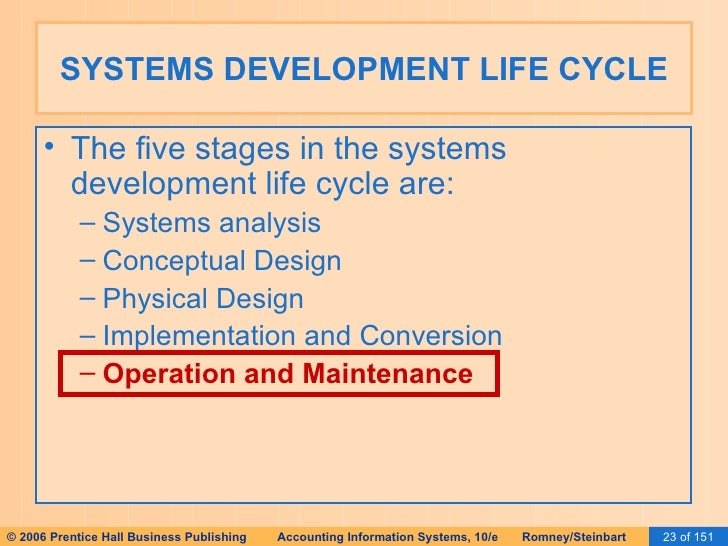 SYSTEMS DEVELOPMENT LIFE CYCLE

• The five stages in the systems development life cycle are:
– Systems analysis
– Conceptual Design
– Physical Design
– Implementation and Conversion
– Operation and Maintenance

© 2006 Prentice Hall Business Publishing Accounting Information Systems, 10/e Romney/Steinbart 23 of 151